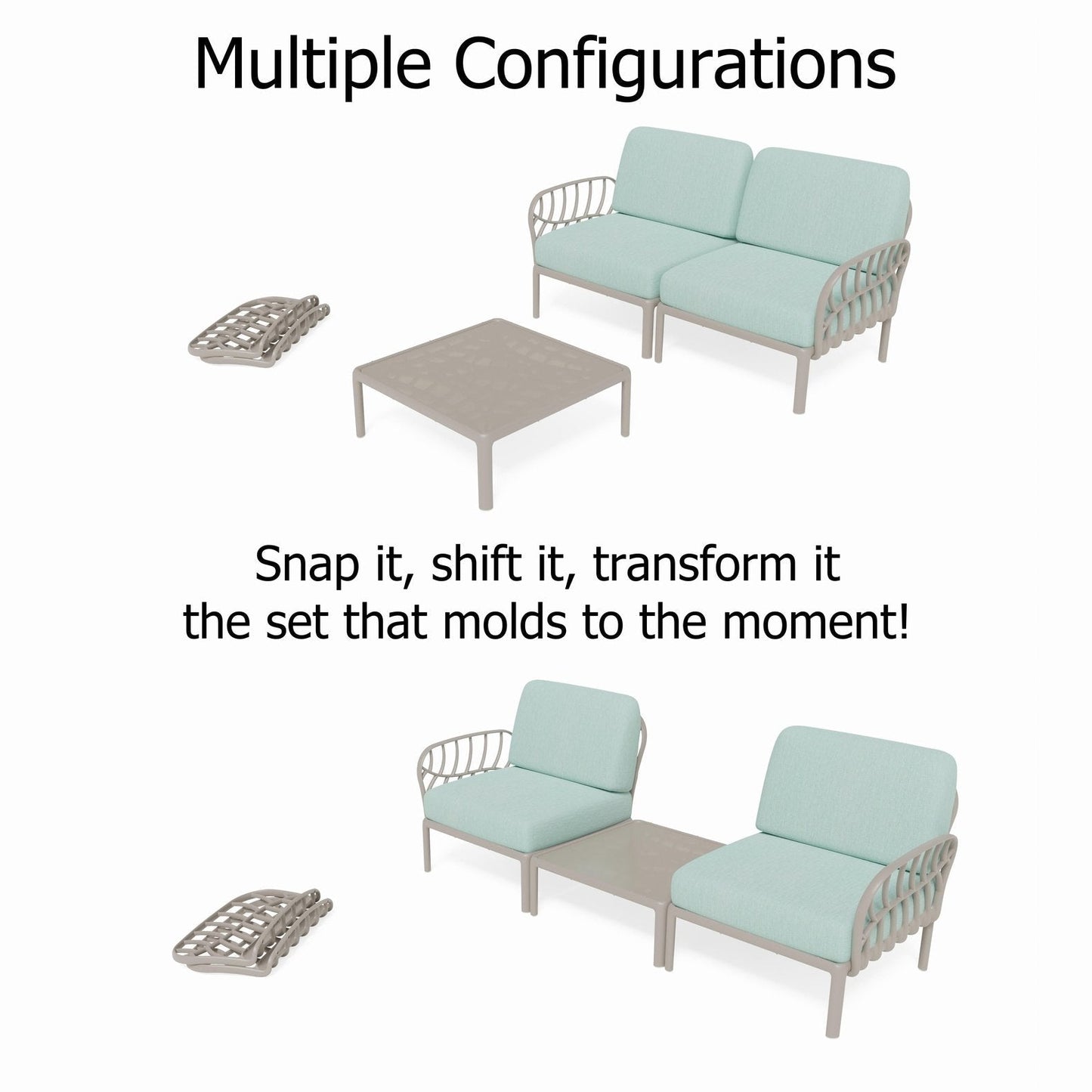 Multiple Configurations

Snap it, shift it, transform it
the set that molds to the moment!